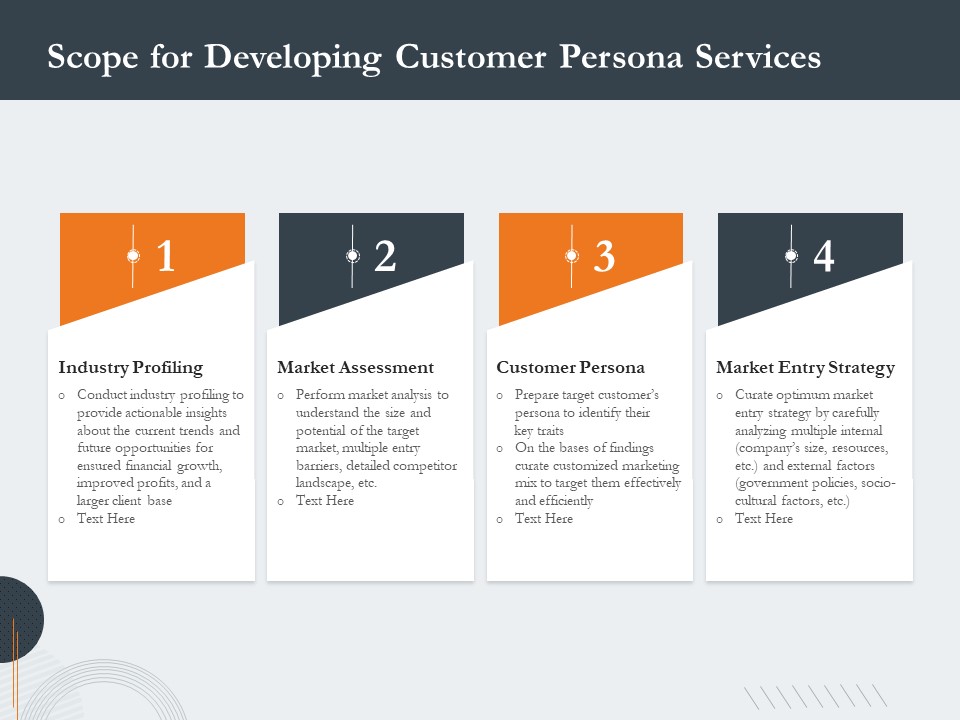 Scope for Developing Customer Persona Services

1

Industry Profiling

o Conduct industry profiling to provide actionable insights about the current trends and future opportunities for ensured financial growth, improved profits, and a larger client base
o Text Here

2

Market Assessment

o Perform market analysis to understand the size and potential of the target market, multiple entry barriers, detailed competitor landscape, etc.
o Text Here

3

Customer Persona

o Prepare target customer's persona to identify their key traits
o On the bases of findings curate customized marketing mix to target them effectively and efficiently
o Text Here

4

Market Entry Strategy

o Curate optimum market entry strategy by carefully analyzing multiple internal (company's size, resources, etc.) and external factors (government policies, socio-cultural factors, etc.)
o Text Here